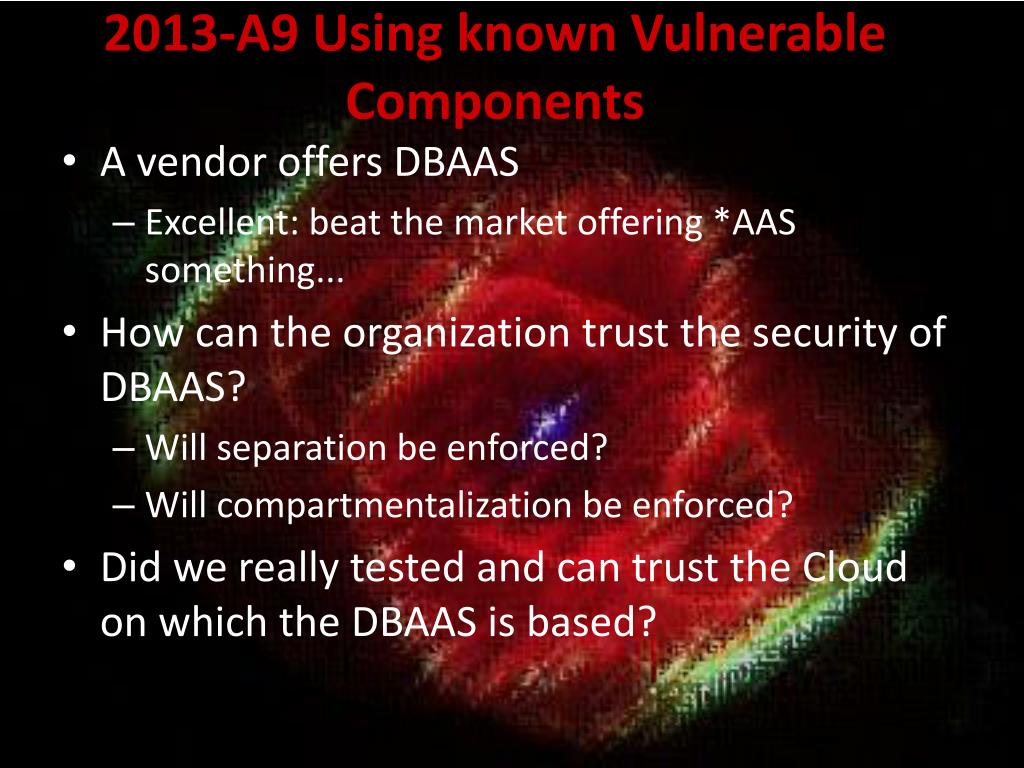 2013-A9 Using known Vulnerable Components

• A vendor offers DBAAS
– Excellent: beat the market offering *AAS something...
• How can the organization trust the security of DBAAS?
– Will separation be enforced?
– Will compartmentalization be enforced?
• Did we really tested and can trust the Cloud on which the DBAAS is based?